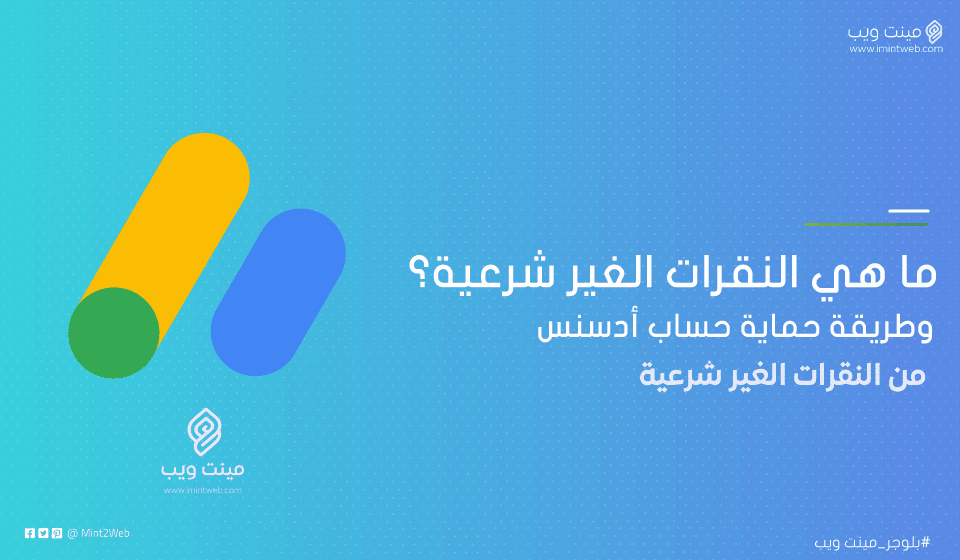 مينت ويب
www.imintweb.com

ما هي النقرات الغير شرعية؟
وطريقة حماية حساب أدسنس
من النقرات الغير شرعية

مينت ويب
www.imintweb.com

@ Mint2Web

#بلوجر_مينت ويب